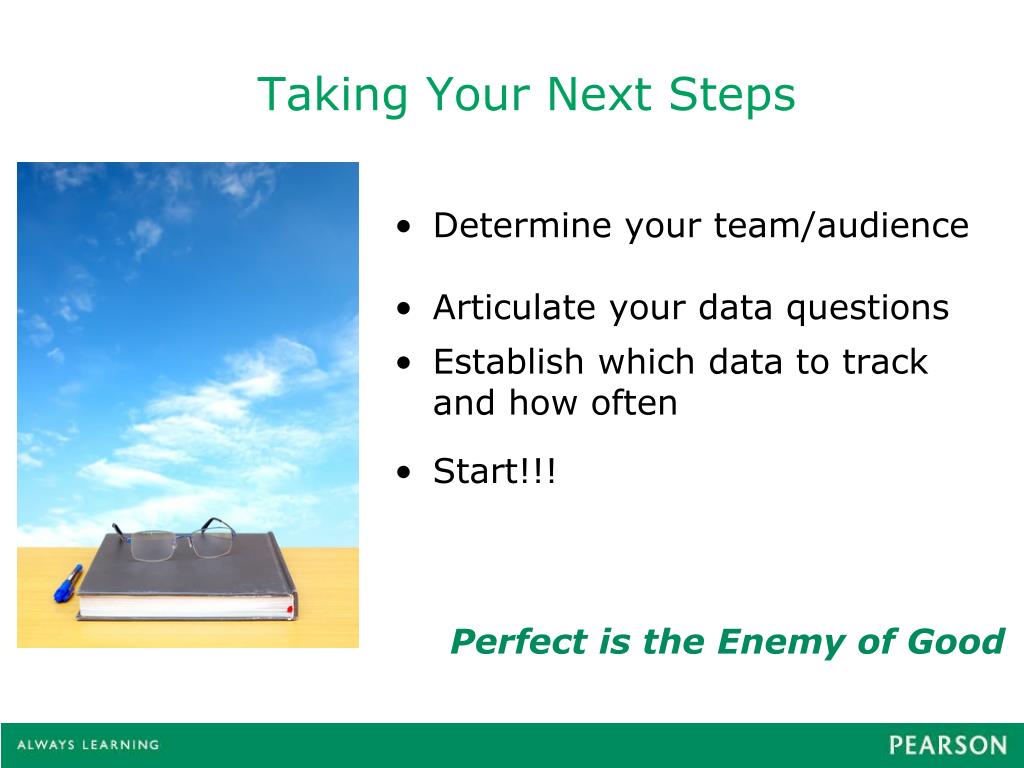 Taking Your Next Steps

• Determine your team/audience

• Articulate your data questions
• Establish which data to track and how often

• Start!!!

Perfect is the Enemy of Good

ALWAYS LEARNING

PEARSON